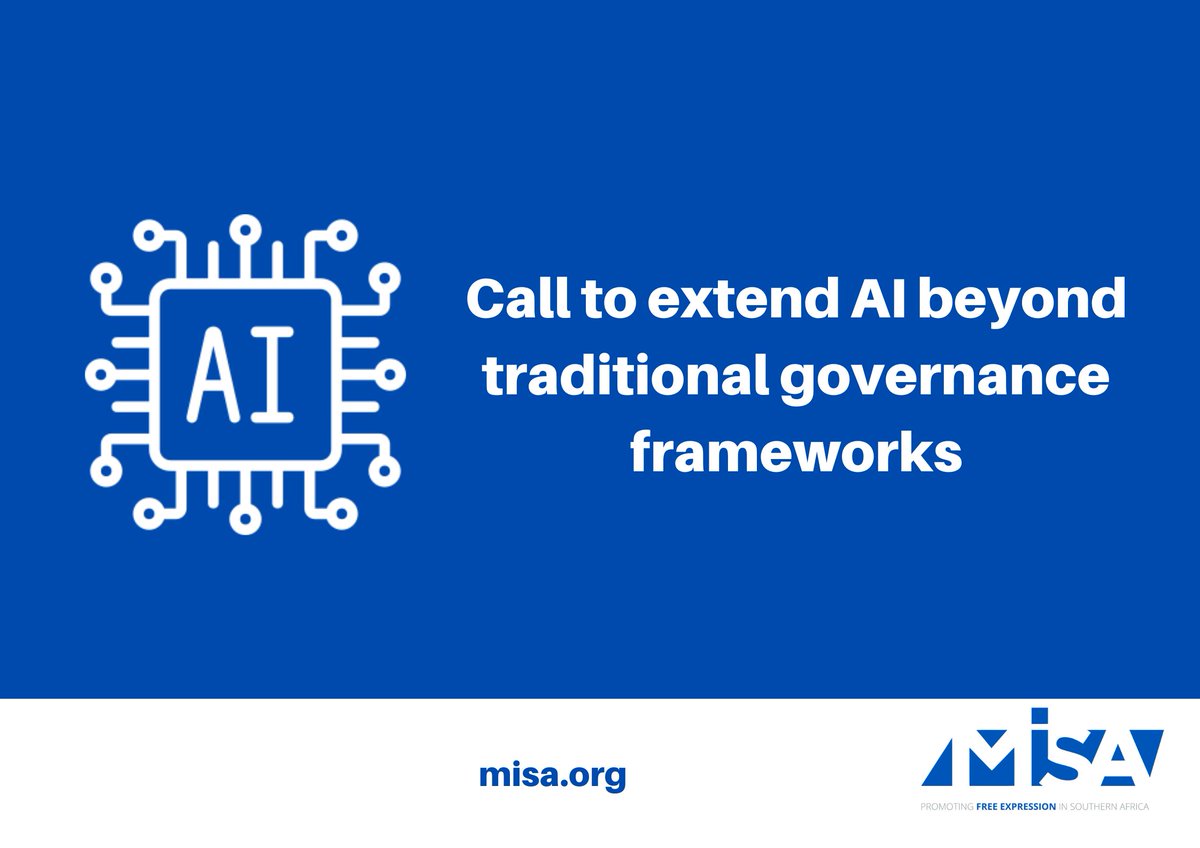 AI

Call to extend AI beyond traditional governance frameworks

misa.org

MISA
PROMOTING FREE EXPRESSION IN SOUTHERN AFRICA